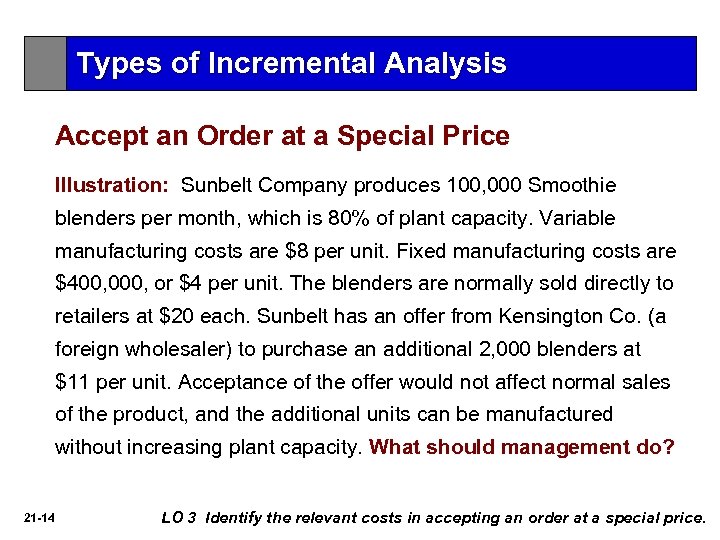 Types of Incremental Analysis

Accept an Order at a Special Price

Illustration: Sunbelt Company produces 100,000 Smoothie blenders per month, which is 80% of plant capacity. Variable manufacturing costs are \$8 per unit. Fixed manufacturing costs are \$400,000, or \$4 per unit. The blenders are normally sold directly to retailers at \$20 each. Sunbelt has an offer from Kensington Co. (a foreign wholesaler) to purchase an additional 2,000 blenders at \$11 per unit. Acceptance of the offer would not affect normal sales of the product, and the additional units can be manufactured without increasing plant capacity. What should management do?

21-14

LO 3 Identify the relevant costs in accepting an order at a special price.